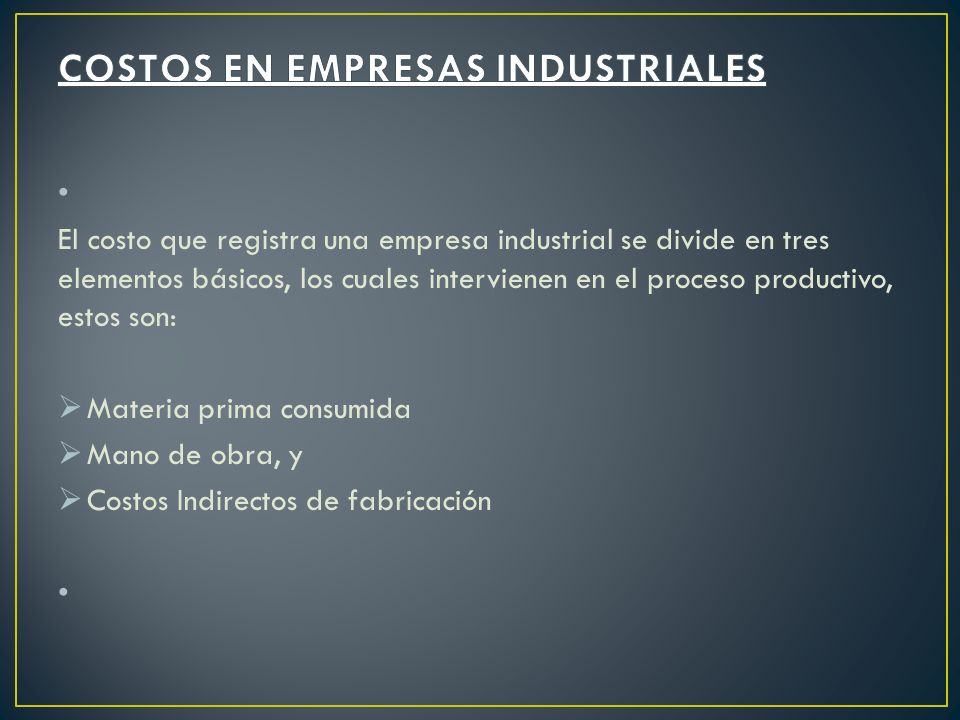 COSTOS EN EMPRESAS INDUSTRIALES

•

El costo que registra una empresa industrial se divide en tres elementos básicos, los cuales intervienen en el proceso productivo, estos son:

➢ Materia prima consumida
➢ Mano de obra, y
➢ Costos Indirectos de fabricación

•